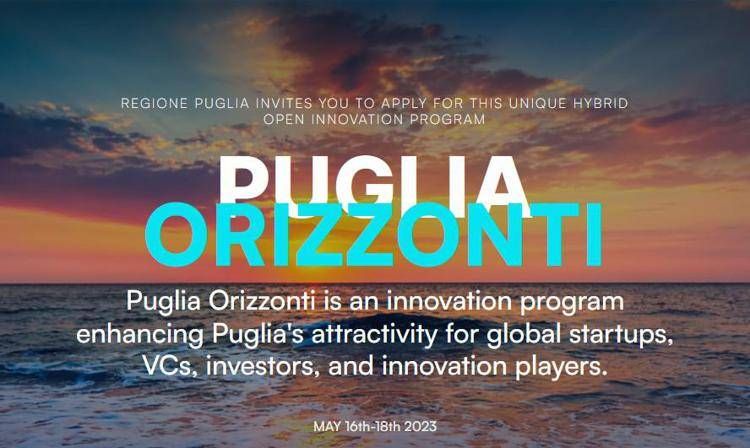 REGIONE PUGLIA INVITES YOU TO APPLY FOR THIS UNIQUE HYBRID OPEN INNOVATION PROGRAM

PUGLIA
ORIZZONTI

Puglia Orizzonti is an innovation program enhancing Puglia's attractivity for global startups, VCs, investors, and innovation players.

MAY 16th-18th 2023